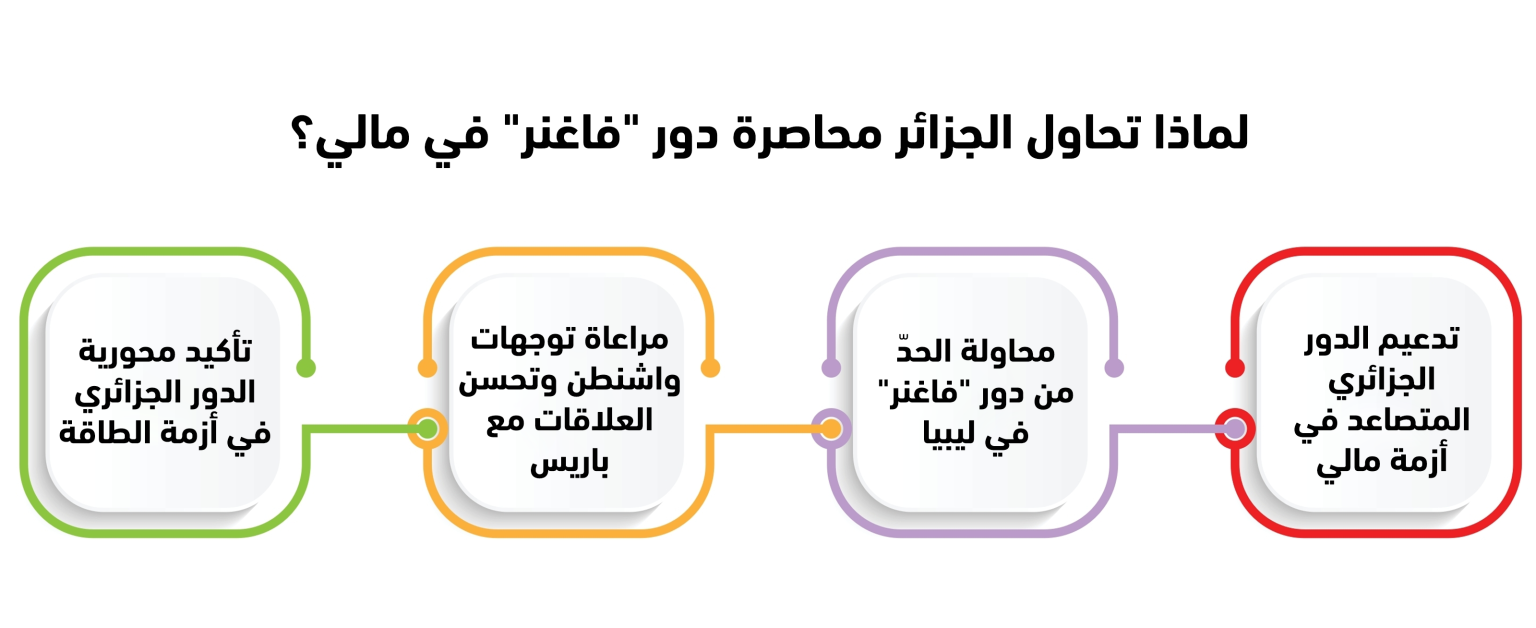 لماذا تحاول الجزائر محاصرة دور "فاغنر" في مالي؟

تدعيم الدور الجزائري المتصاعد في أزمة مالي

محاولة الحدّ من دور "فاغنر" في ليبيا

مراعاة توجهات واشنطن وتحسن العلاقات مع باريس

تأكيد محورية الدور الجزائري في أزمة الطاقة